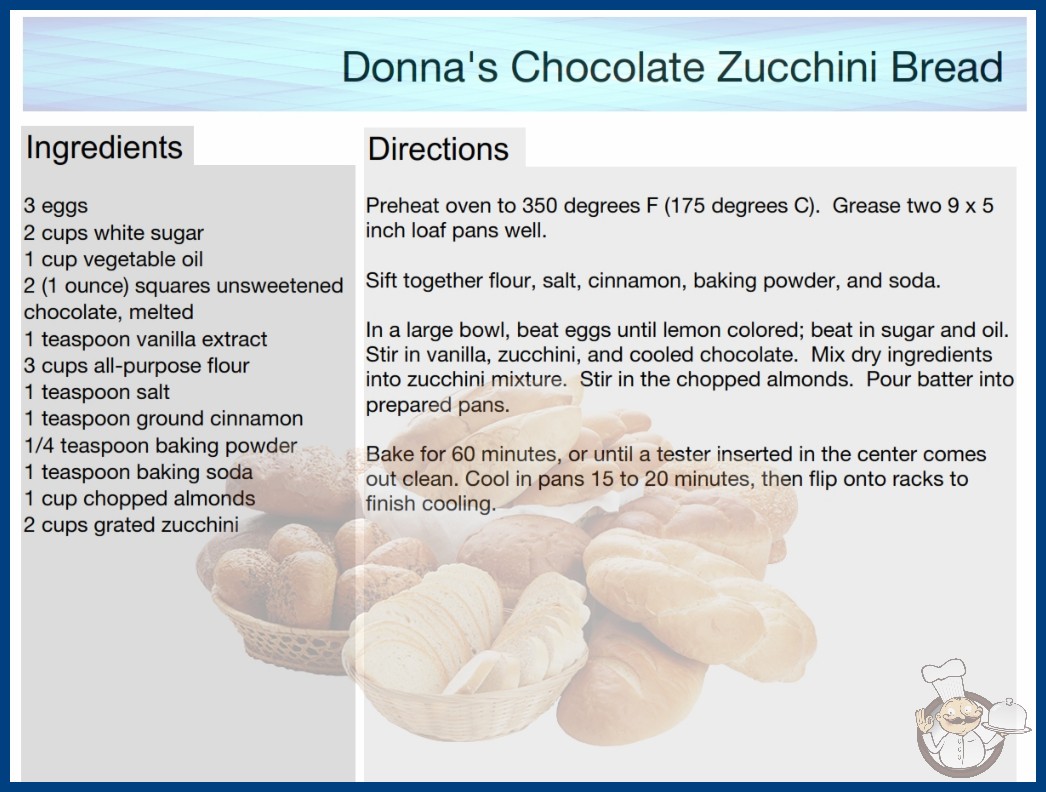 Donna's Chocolate Zucchini Bread

Ingredients

3 eggs
2 cups white sugar
1 cup vegetable oil
2 (1 ounce) squares unsweetened chocolate, melted
1 teaspoon vanilla extract
3 cups all-purpose flour
1 teaspoon salt
1 teaspoon ground cinnamon
1/4 teaspoon baking powder
1 teaspoon baking soda
1 cup chopped almonds
2 cups grated zucchini

Directions

Preheat oven to 350 degrees F (175 degrees C). Grease two 9 x 5 inch loaf pans well.

Sift together flour, salt, cinnamon, baking powder, and soda.

In a large bowl, beat eggs until lemon colored; beat in sugar and oil. Stir in vanilla, zucchini, and cooled chocolate. Mix dry ingredients into zucchini mixture. Stir in the chopped almonds. Pour batter into prepared pans.

Bake for 60 minutes, or until a tester inserted in the center comes out clean. Cool in pans 15 to 20 minutes, then flip onto racks to finish cooling.